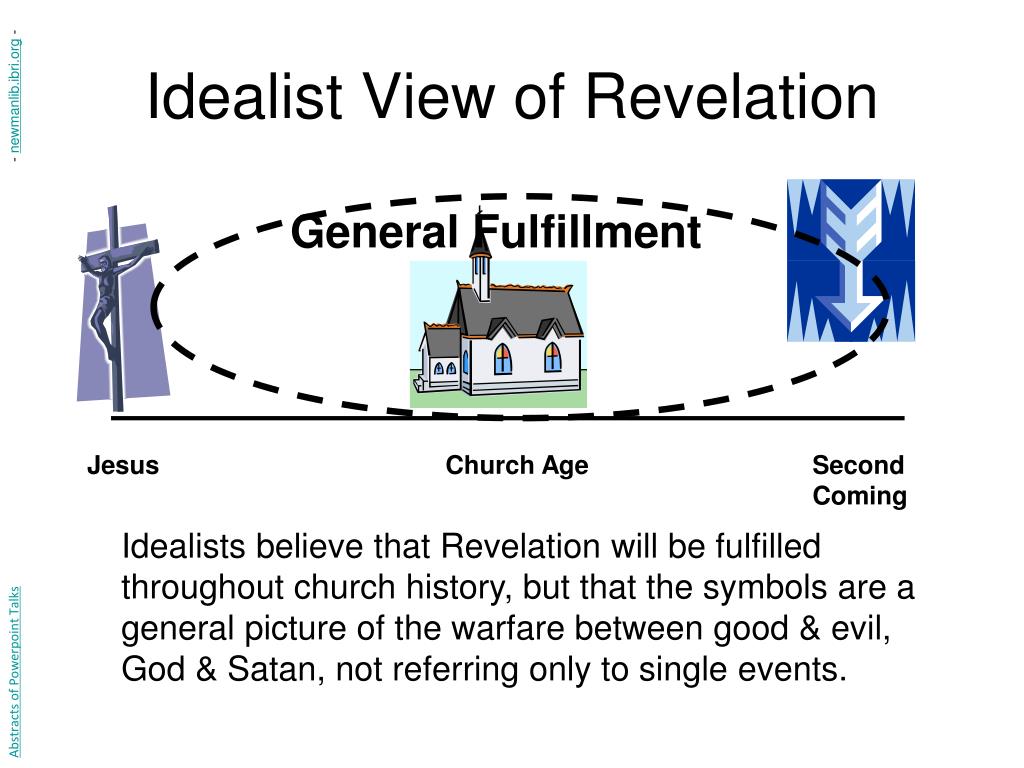 - newmanlib.ibri.org -

Idealist View of Revelation

General Fulfillment

Jesus

Church Age

Second Coming

Idealists believe that Revelation will be fulfilled throughout church history, but that the symbols are a general picture of the warfare between good & evil, God & Satan, not referring only to single events.

Abstracts of Powerpoint Talks